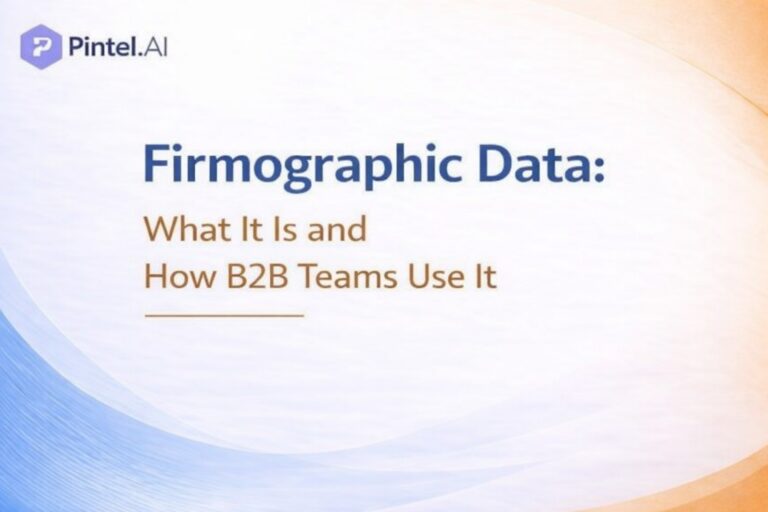 Pintel.AI

Firmographic Data:

What It Is and How B2B Teams Use It